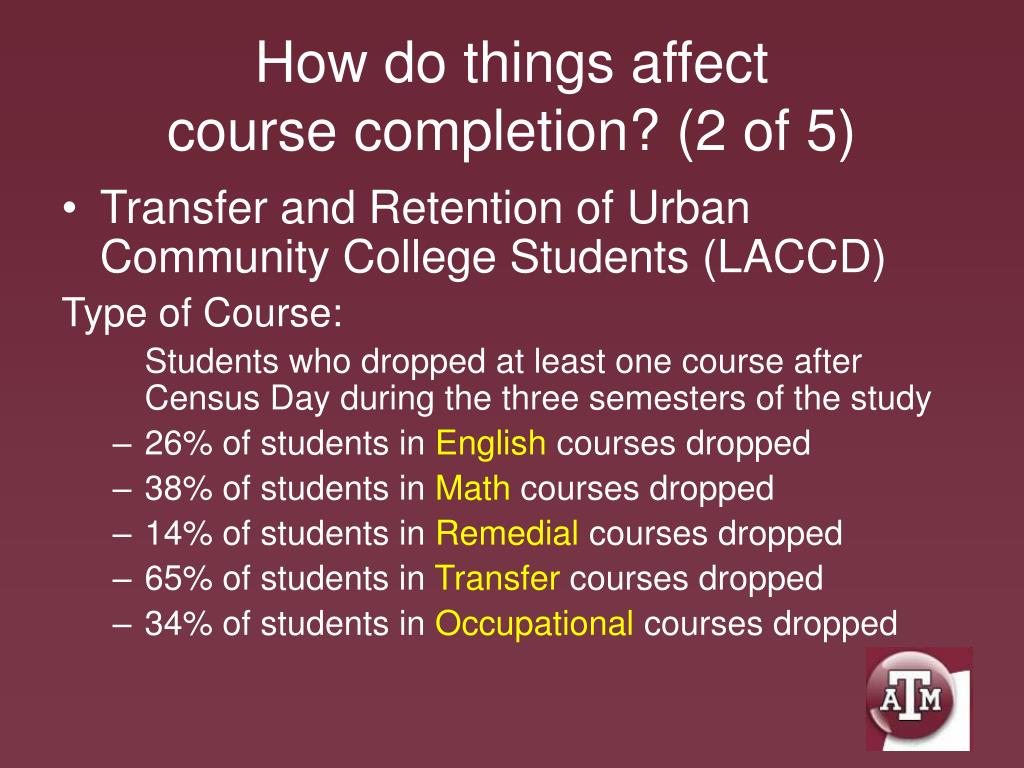 How do things affect course completion? (2 of 5)

• Transfer and Retention of Urban Community College Students (LACCD)

Type of Course:

Students who dropped at least one course after Census Day during the three semesters of the study

– 26% of students in English courses dropped
– 38% of students in Math courses dropped
– 14% of students in Remedial courses dropped
– 65% of students in Transfer courses dropped
– 34% of students in Occupational courses dropped

ATM